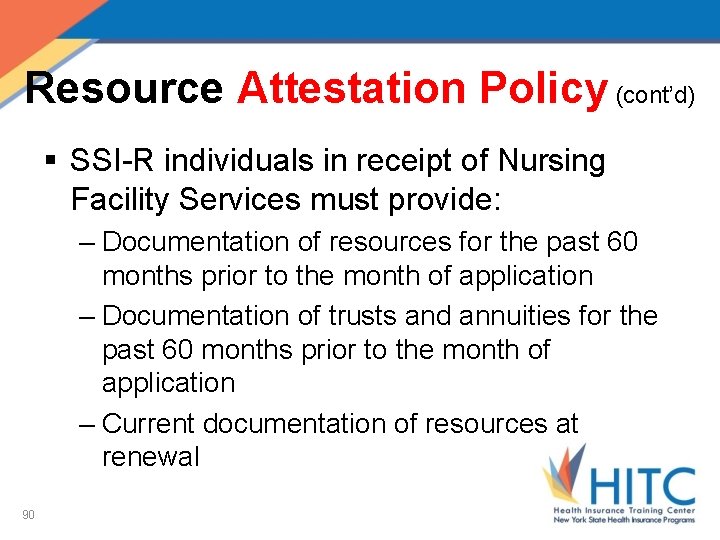 Resource Attestation Policy (cont'd)

▪ SSI-R individuals in receipt of Nursing Facility Services must provide:

– Documentation of resources for the past 60 months prior to the month of application

– Documentation of trusts and annuities for the past 60 months prior to the month of application

– Current documentation of resources at renewal

90

HITC
Health Insurance Training Center
New York State Health Insurance Programs